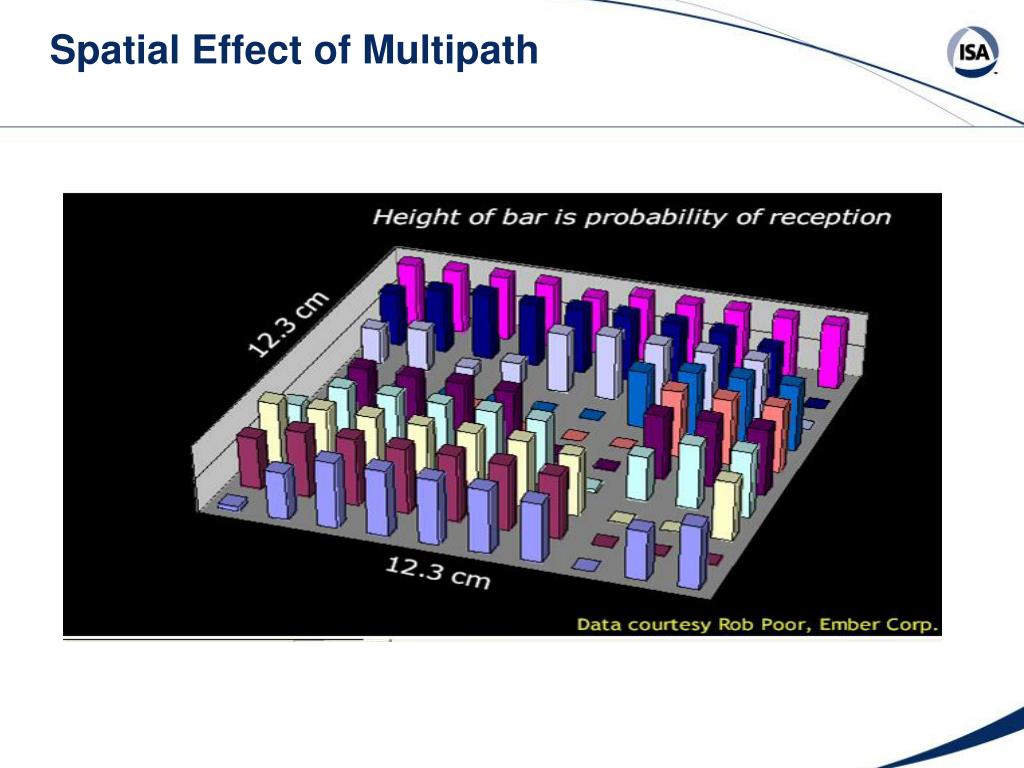 Spatial Effect of Multipath

ISA

Height of bar is probability of reception

12.3 cm

12.3 cm

Data courtesy Rob Poor, Ember Corp.